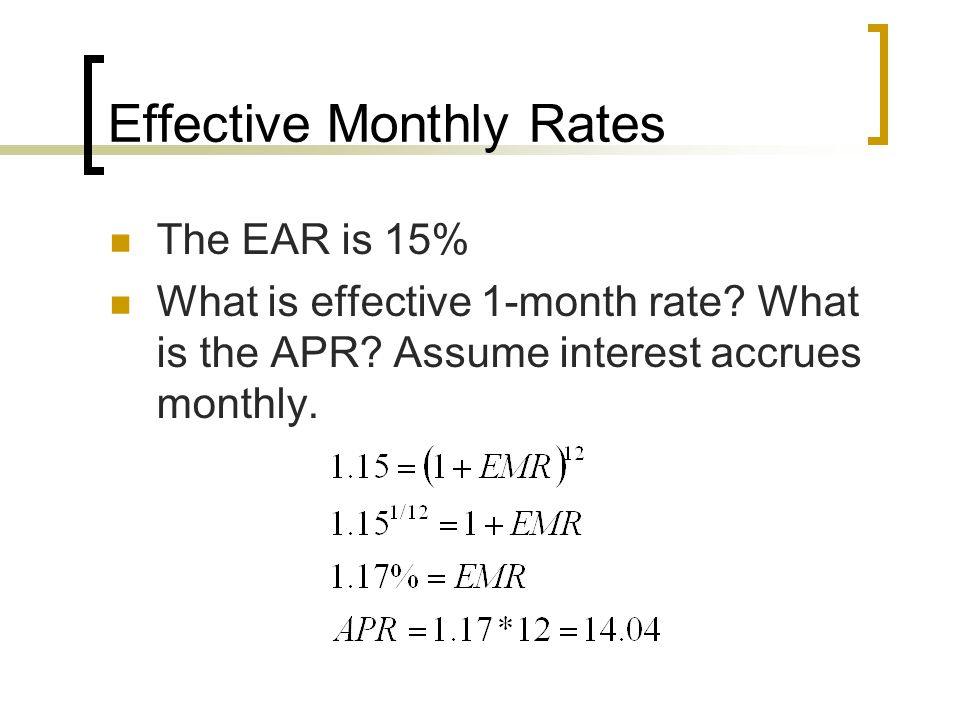 Effective Monthly Rates

The EAR is 15%

What is effective 1-month rate? What is the APR? Assume interest accrues monthly.

$1.15 = (1 + EMR)^{12}$

$1.15^{1/12} = 1 + EMR$

$1.17\% = EMR$

$APR = 1.17 * 12 = 14.04$